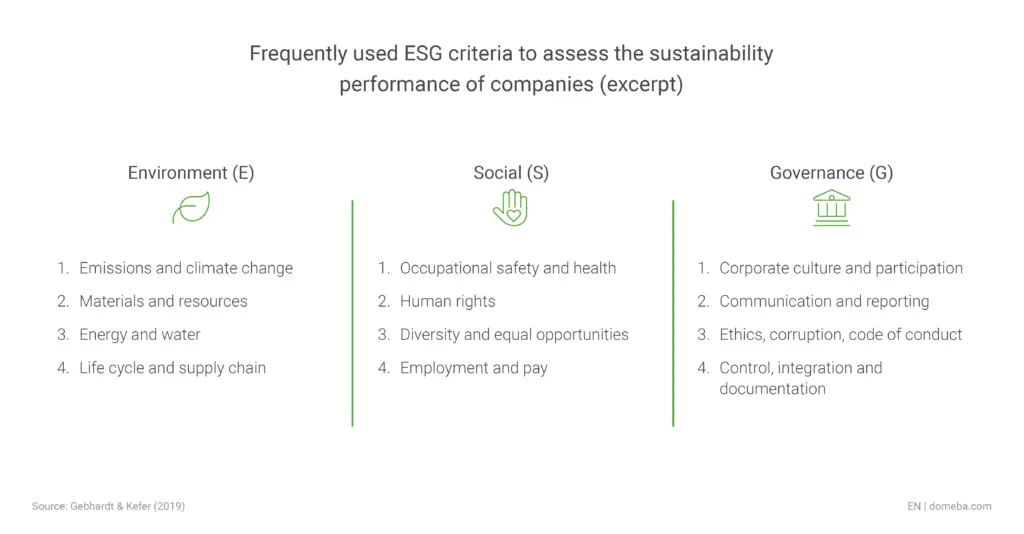 Frequently used ESG criteria to assess the sustainability performance of companies (excerpt)

Environment (E)

1. Emissions and climate change
2. Materials and resources
3. Energy and water
4. Life cycle and supply chain

Social (S)

1. Occupational safety and health
2. Human rights
3. Diversity and equal opportunities
4. Employment and pay

Governance (G)

1. Corporate culture and participation
2. Communication and reporting
3. Ethics, corruption, code of conduct
4. Control, integration and documentation

Source: Gebhardt & Kefer (2019)

EN | domeba.com